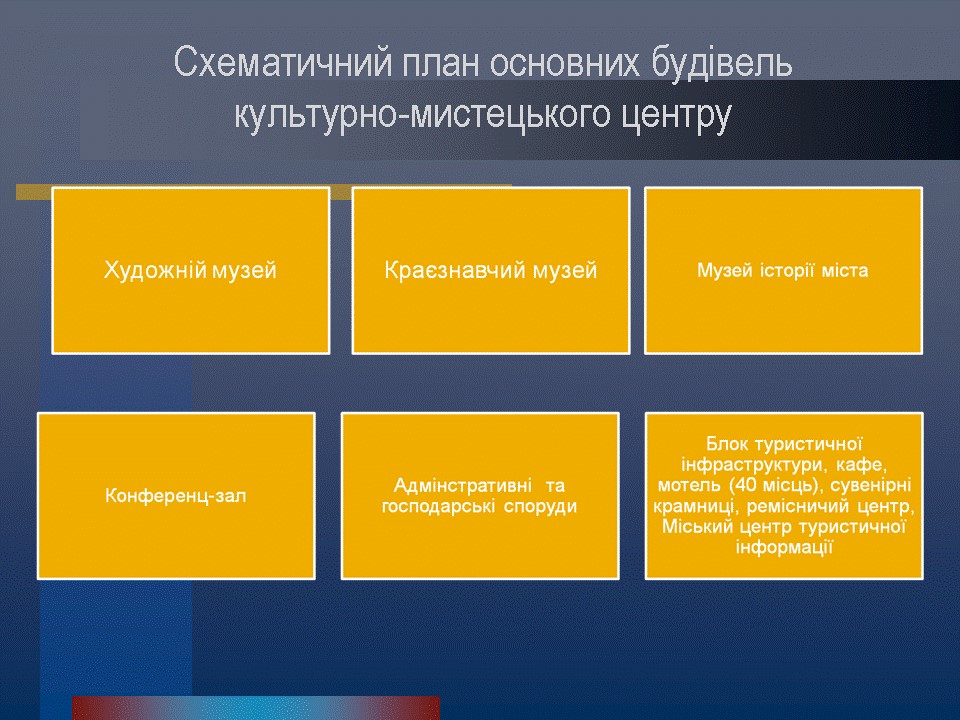 Схематичний план основних будівель культурно-мистецького центру

Художній музей

Краєзнавчий музей

Музей історії міста

Конференц-зал

Адмінстративні та господарські споруди

Блок туристичної інфраструктури, кафе, мотель (40 місць), сувенірні крамниці, ремісничий центр, Міський центр туристичної інформації